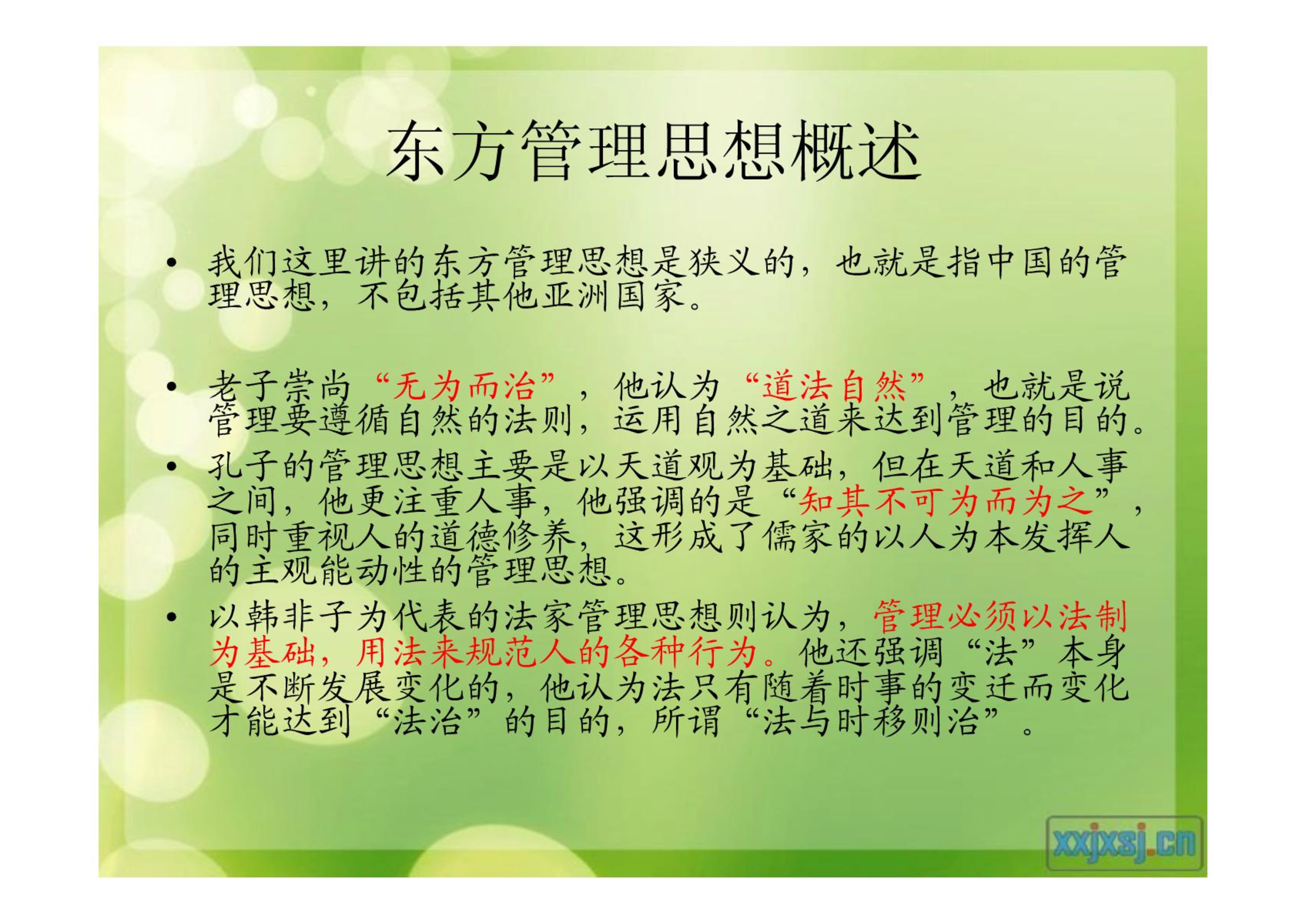 东方管理思想概述

• 我们这里讲的东方管理思想是狭义的，也就是指中国的管理思想，不包括其他亚洲国家。

• 老子崇尚“无为而治”，他认为“道法自然”，也就是说管理要遵循自然的法则，运用自然之道来达到管理的目的。

• 孔子的管理思想主要是以天道观为基础，但在天道和人事之间，他更注重人事，他强调的是“知其不可为而为之”，同时重视人的道德修养，这形成了儒家的以人为本发挥人的主观能动性的管理思想。

• 以韩非子为代表的法家管理思想则认为，管理必须以法制为基础，用法来规范人的各种行为。他还强调“法”本身是不断发展变化的，他认为法只有随着时事的变迁而变化才能达到“法治”的目的，所谓“法与时移则治”。

xxjxsj.cn